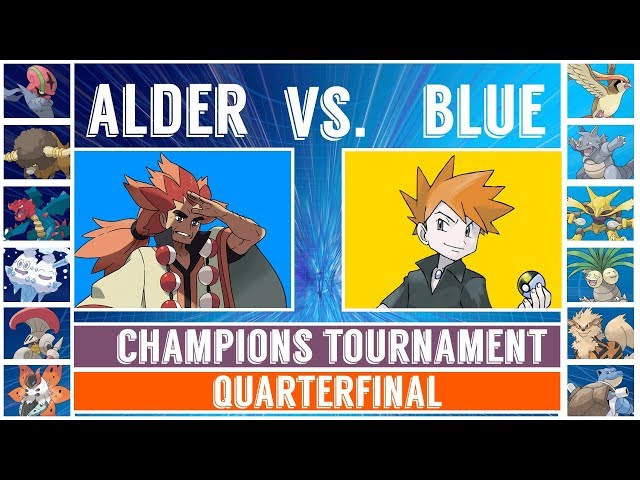 ALDER VS. BLUE

CHAMPIONS TOURNAMENT

QUARTERFINAL